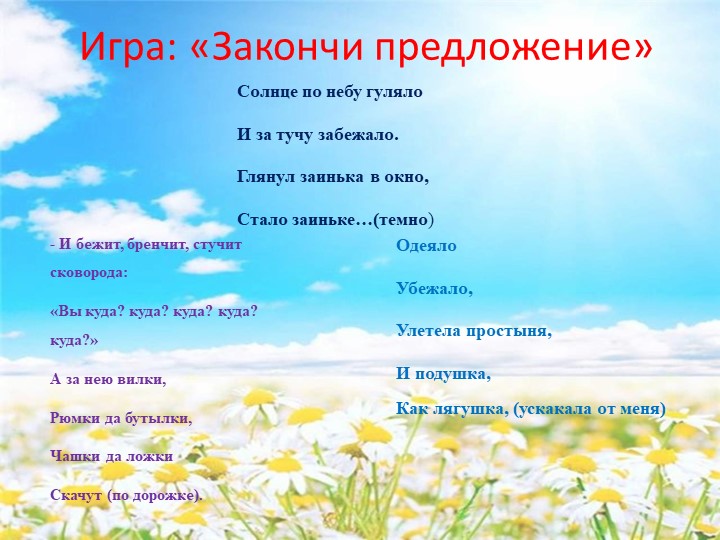 Игра: «Закончи предложение»

Солнце по небу гуляло

И за тучу забежало.

Глянул заинька в окно,

Стало заиньке…(темно)

- И бежит, бренчит, стучит сковорода:

«Вы куда? куда? куда? куда? куда?»

А за нею вилки,

Рюмки да бутылки,

Чашки да ложки

Скачут (по дорожке).

Одеяло

Убежало,

Улетела простыня,

И подушка,

Как лягушка, (ускакала от меня)